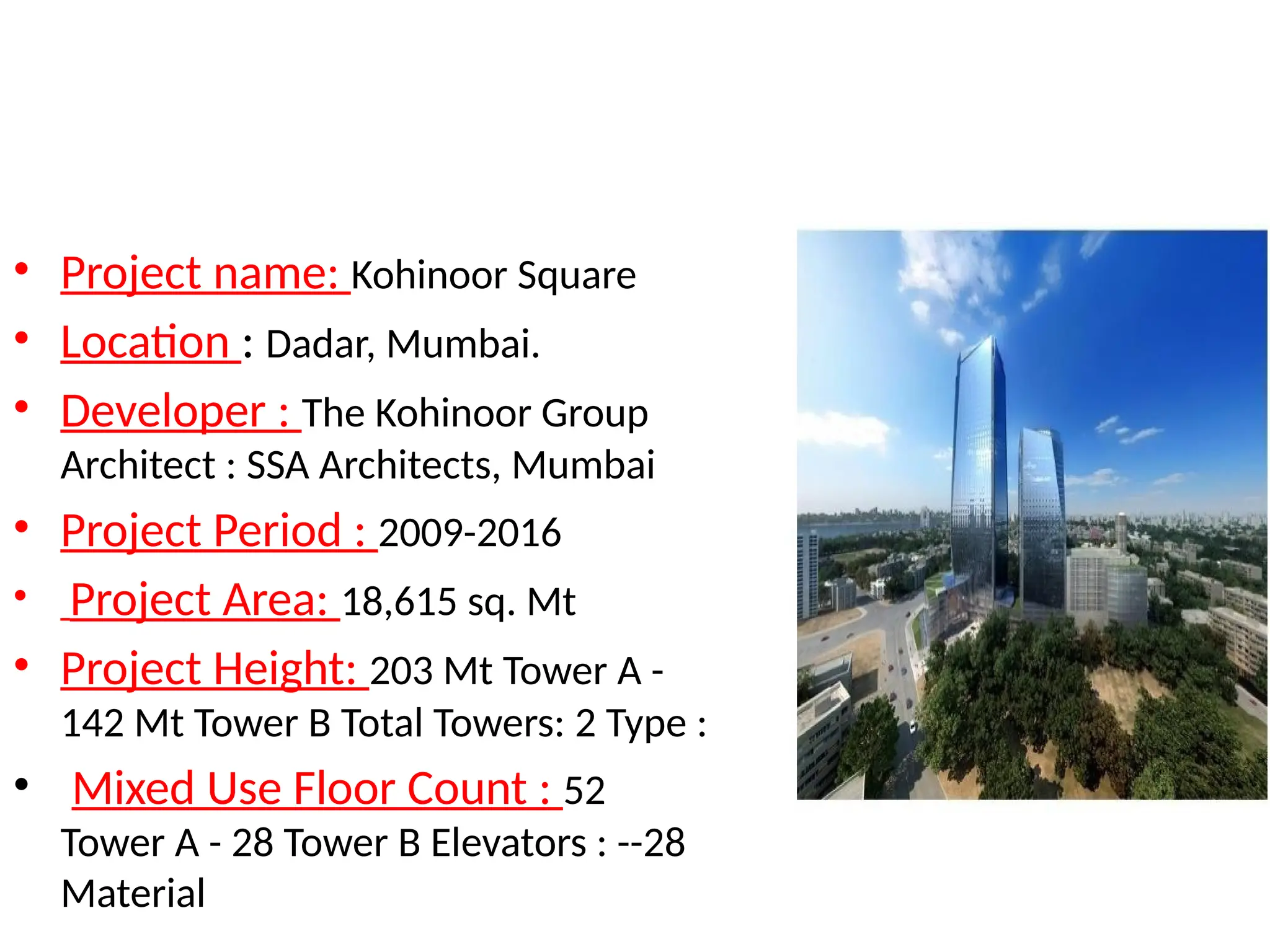 • Project name: Kohinoor Square
• Location : Dadar, Mumbai.
• Developer : The Kohinoor Group Architect : SSA Architects, Mumbai
• Project Period : 2009-2016
• Project Area: 18,615 sq. Mt
• Project Height: 203 Mt Tower A - 142 Mt Tower B Total Towers: 2 Type :
• Mixed Use Floor Count : 52 Tower A - 28 Tower B Elevators : --28 Material